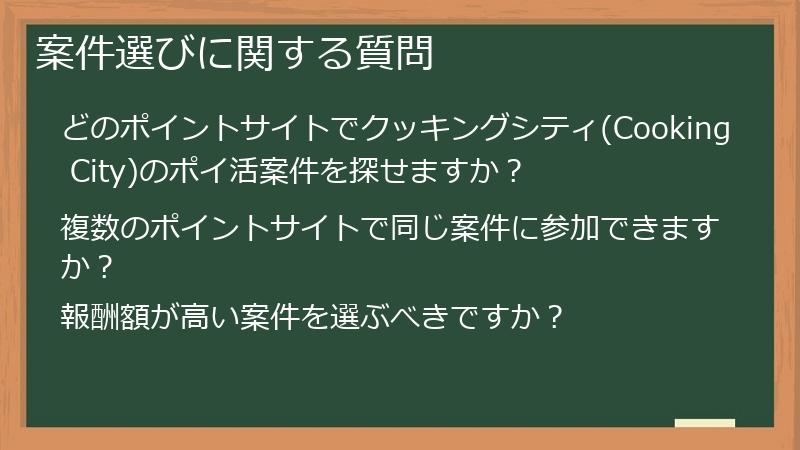 案件選びに関する質問

どのポイントサイトでクッキングシティ(Cooking City)のポイ活案件を探せますか？

複数のポイントサイトで同じ案件に参加できますか？

報酬額が高い案件を選ぶべきですか？